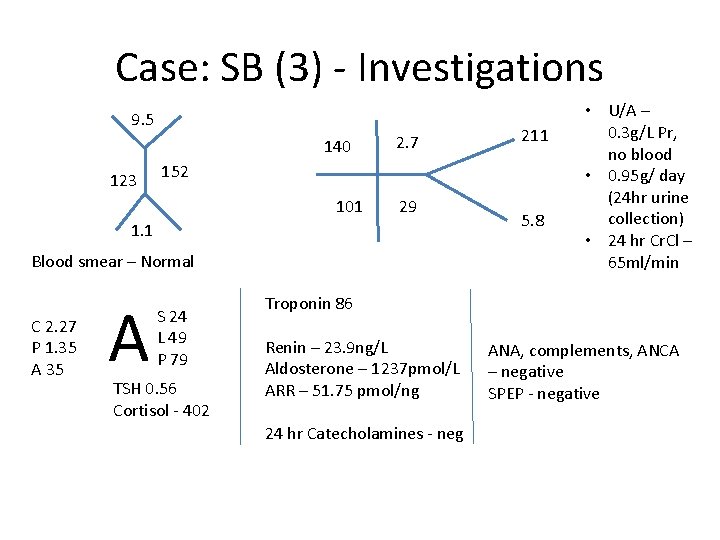 Case: SB (3) - Investigations

9.5
123
152
1.1

Blood smear – Normal

140
2.7
101
29
211
5.8

• U/A – 0.3g/L Pr, no blood
• 0.95g/ day (24hr urine collection)
• 24 hr CrCl – 65ml/min

C 2.27
P 1.35
A 35

A

S 24
L 49
P 79

TSH 0.56
Cortisol - 402

Troponin 86

Renin – 23.9ng/L
Aldosterone – 1237pmol/L
ARR – 51.75 pmol/ng

24 hr Catecholamines - neg

ANA, complements, ANCA – negative
SPEP - negative